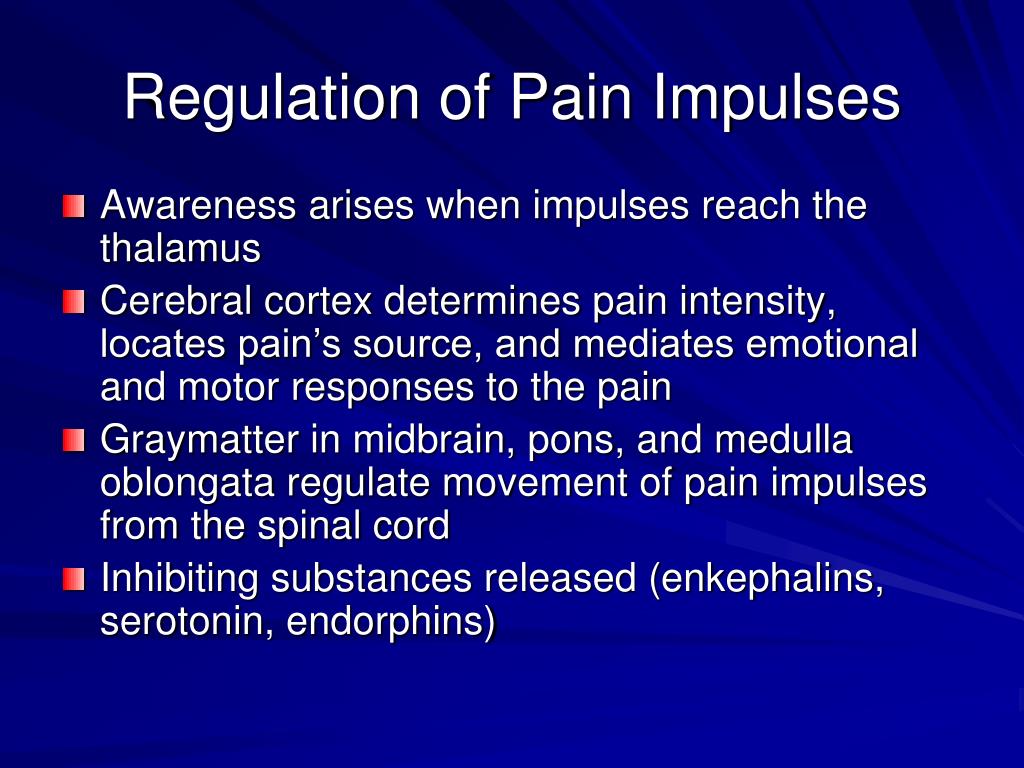 Regulation of Pain Impulses

Awareness arises when impulses reach the thalamus

Cerebral cortex determines pain intensity, locates pain's source, and mediates emotional and motor responses to the pain

Graymatter in midbrain, pons, and medulla oblongata regulate movement of pain impulses from the spinal cord

Inhibiting substances released (enkephalins, serotonin, endorphins)